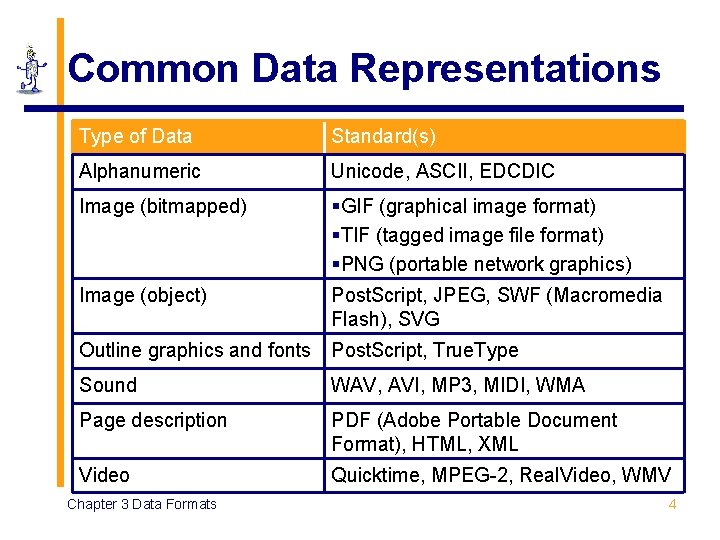 Common Data Representations

| Type of Data | Standard(s) |
|---|---|
| Alphanumeric | Unicode, ASCII, EDCDIC |
| Image (bitmapped) | ▪GIF (graphical image format) ▪TIF (tagged image file format) ▪PNG (portable network graphics) |
| Image (object) | PostScript, JPEG, SWF (Macromedia Flash), SVG |
| Outline graphics and fonts | PostScript, TrueType |
| Sound | WAV, AVI, MP3, MIDI, WMA |
| Page description | PDF (Adobe Portable Document Format), HTML, XML |
| Video | Quicktime, MPEG-2, RealVideo, WMV |

Chapter 3 Data Formats

4